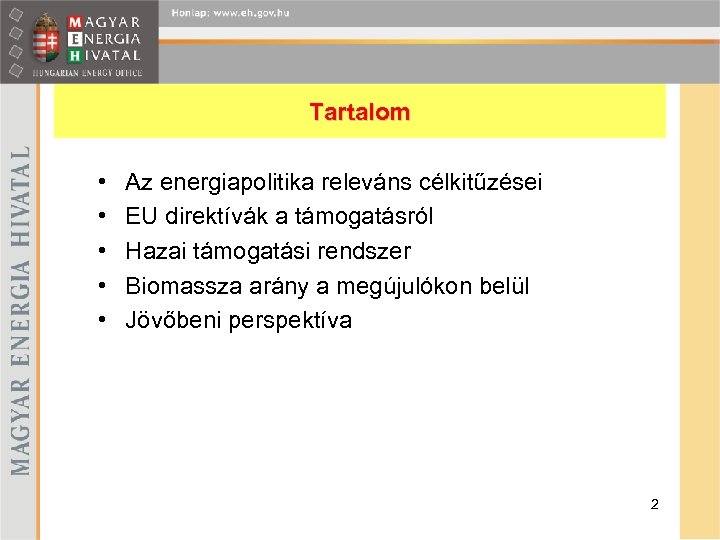 MAGYAR ENERGIA HIVATAL
HUNGARIAN ENERGY OFFICE

Honlap: www.eh.gov.hu

MAGYAR ENERGIA HIVATAL

Tartalom

• Az energiapolitika releváns célkitűzései
• EU direktívák a támogatásról
• Hazai támogatási rendszer
• Biomassza arány a megújulókon belül
• Jövőbeni perspektíva

2